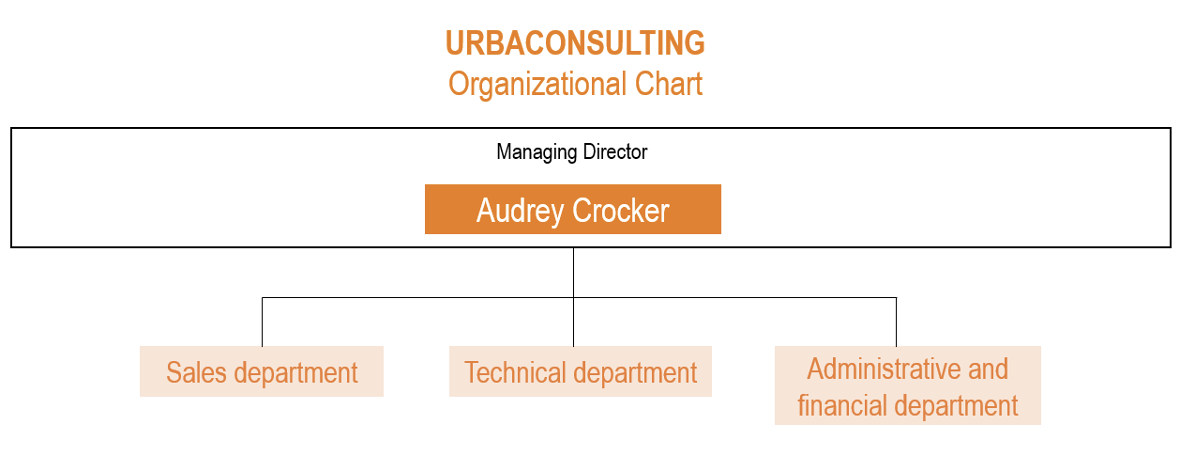 URBACONSULTING
Organizational Chart

Managing Director

Audrey Crocker

Sales department

Technical department

Administrative and financial department